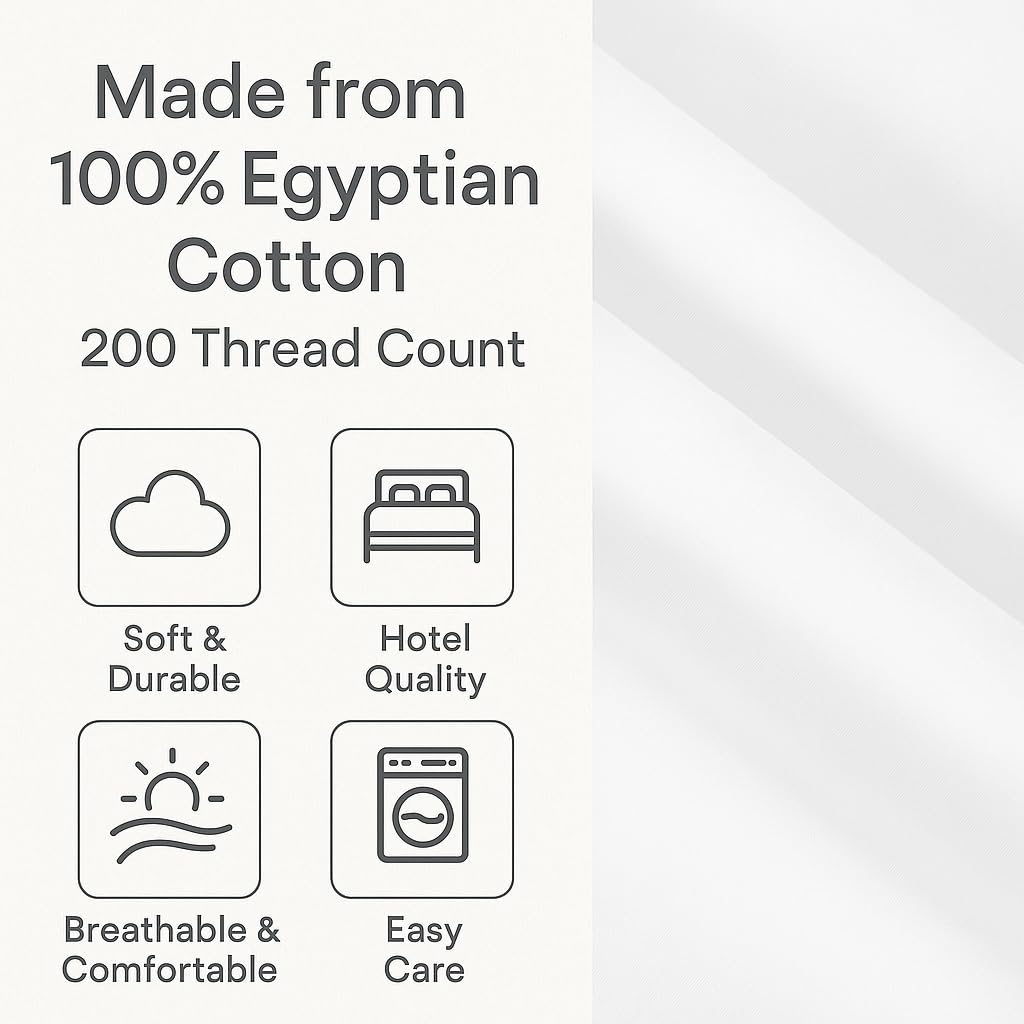 Made from 100% Egyptian Cotton

200 Thread Count

Soft & Durable

Hotel Quality

Breathable & Comfortable

Easy Care